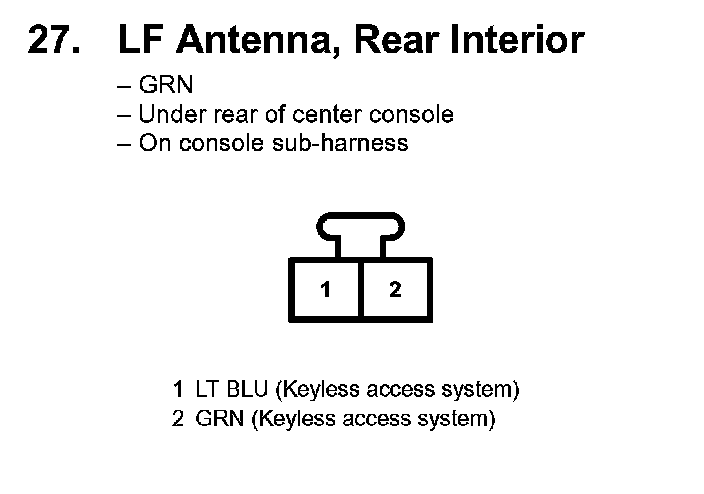 27. LF Antenna, Rear Interior

– GRN
– Under rear of center console
– On console sub-harness

1 2

1 LT BLU (Keyless access system)
2 GRN (Keyless access system)